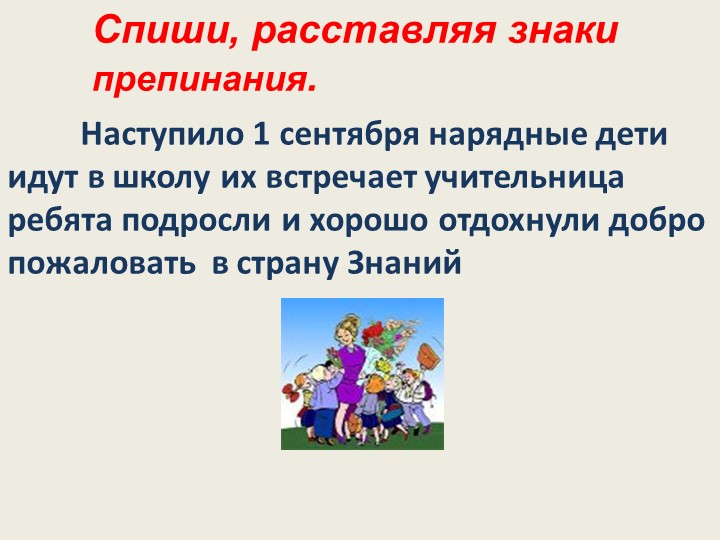 Спиши, расставляя знаки препинания.

Наступило 1 сентября нарядные дети идут в школу их встречает учительница ребята подросли и хорошо отдохнули добро пожаловать в страну Знаний